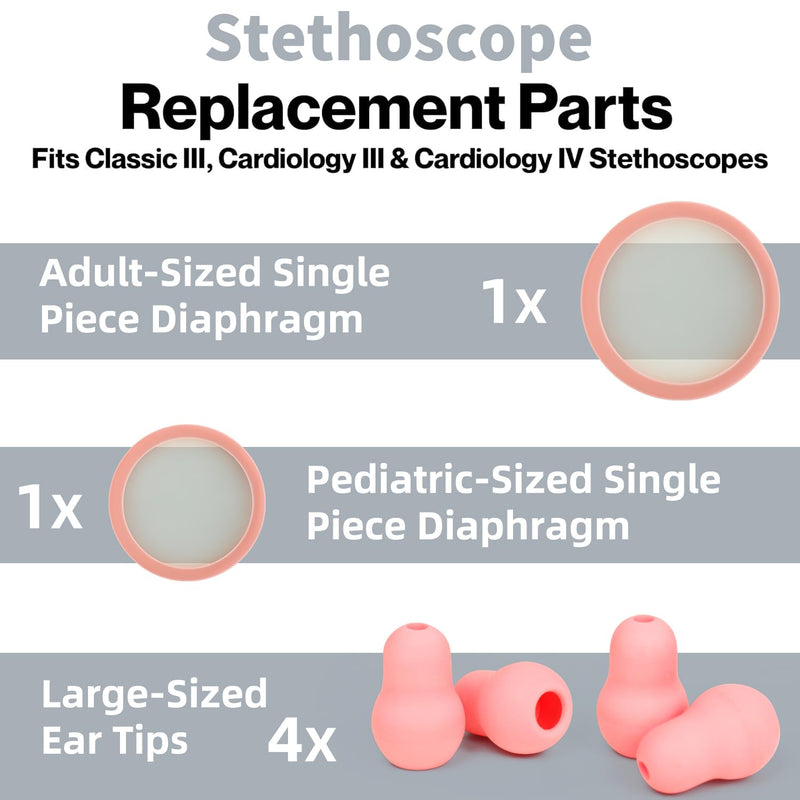 Stethoscope
Replacement Parts
Fits Classic III, Cardiology III & Cardiology IV Stethoscopes

Adult-Sized Single Piece Diaphragm

1x

1x

Pediatric-Sized Single Piece Diaphragm

Large-Sized Ear Tips

4x